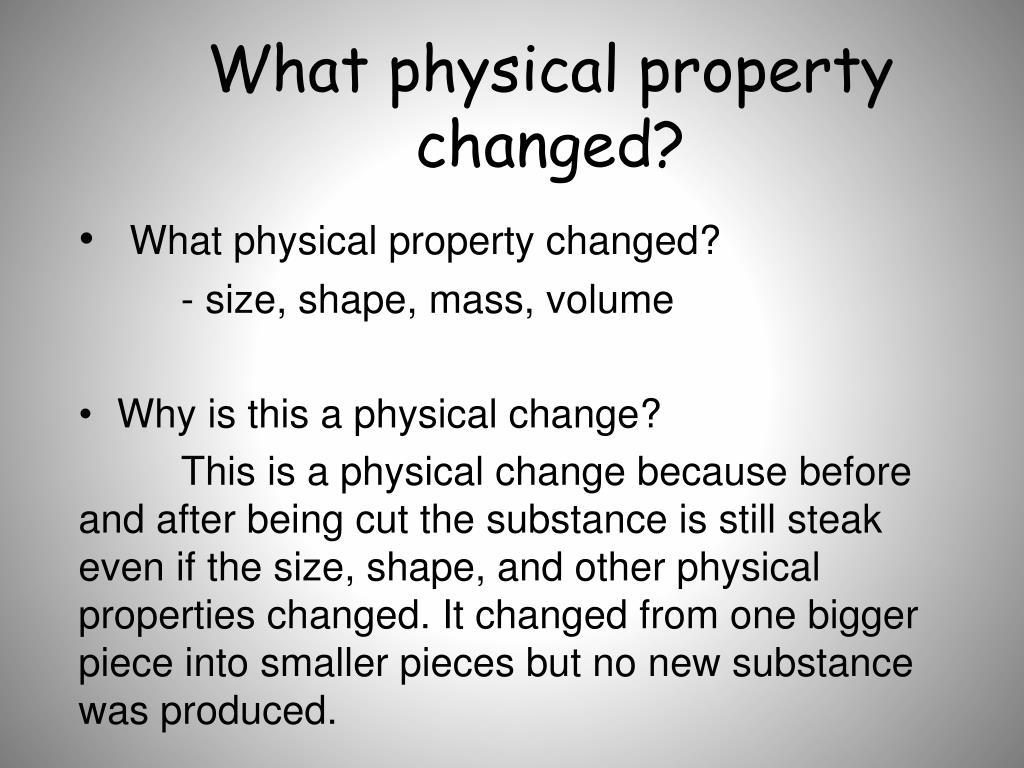 What physical property changed?

• What physical property changed?
- size, shape, mass, volume

• Why is this a physical change?
This is a physical change because before and after being cut the substance is still steak even if the size, shape, and other physical properties changed. It changed from one bigger piece into smaller pieces but no new substance was produced.